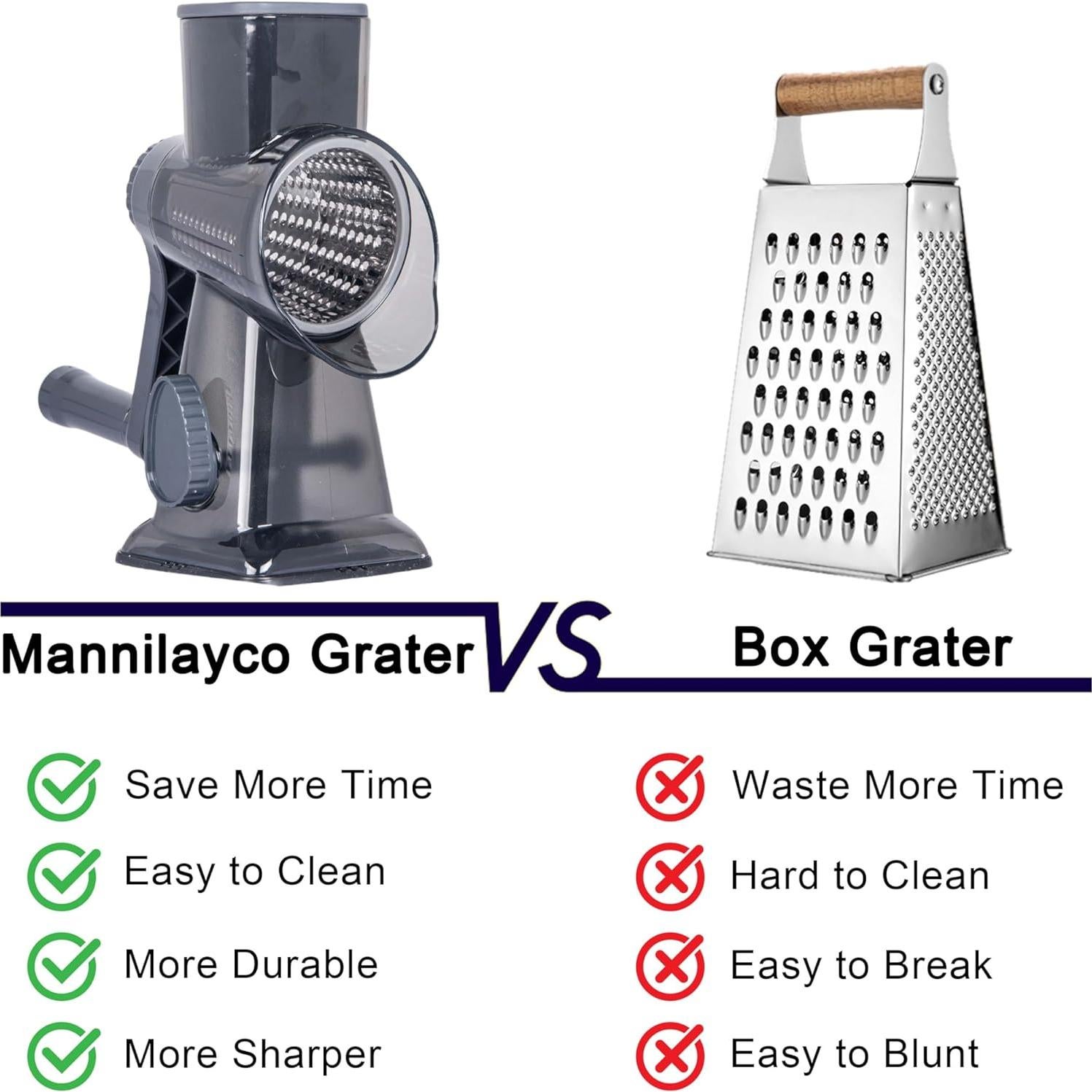 Mannilayco Grater VS Box Grater

Save More Time

Easy to Clean

More Durable

More Sharper

Waste More Time

Hard to Clean

Easy to Break

Easy to Blunt